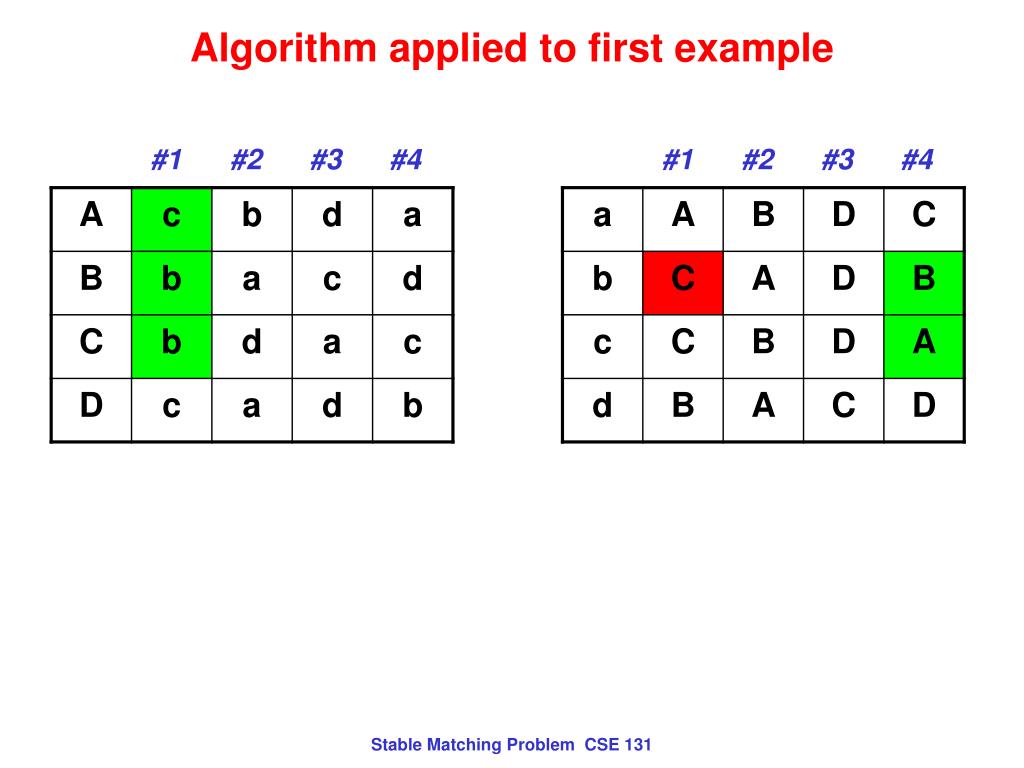 Algorithm applied to first example

| | #1 | #2 | #3 | #4 |
|---|---|---|---|---|
| A | c | b | d | a |
| B | b | a | c | d |
| C | b | d | a | c |
| D | c | a | d | b |

| | #1 | #2 | #3 | #4 |
|---|---|---|---|---|
| a | A | B | D | C |
| b | C | A | D | B |
| c | C | B | D | A |
| d | B | A | C | D |

Stable Matching Problem CSE 131